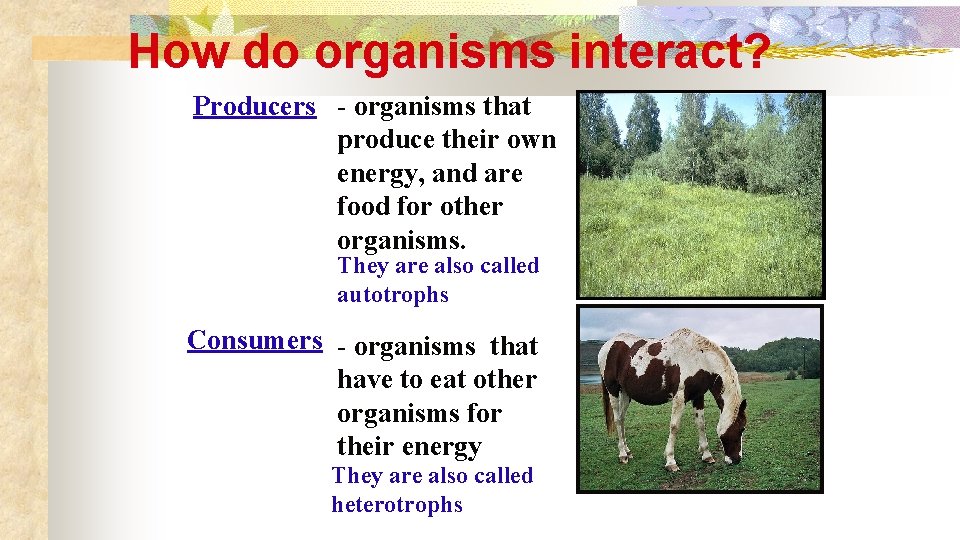 How do organisms interact?

Producers - organisms that produce their own energy, and are food for other organisms.

They are also called autotrophs

Consumers - organisms that have to eat other organisms for their energy

They are also called heterotrophs